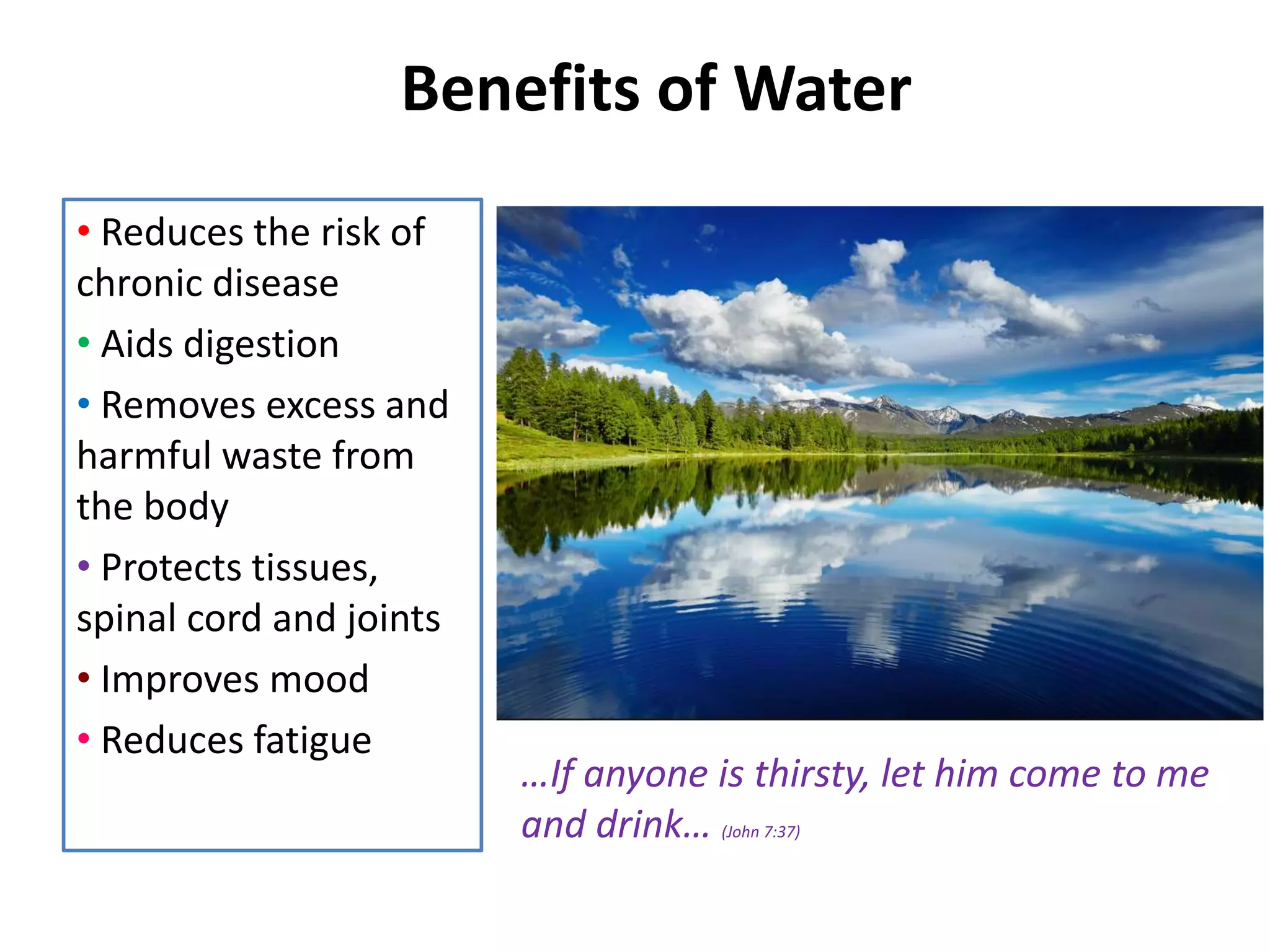 Benefits of Water

• Reduces the risk of chronic disease
• Aids digestion
• Removes excess and harmful waste from the body
• Protects tissues, spinal cord and joints
• Improves mood
• Reduces fatigue

...If anyone is thirsty, let him come to me and drink... (John 7:37)